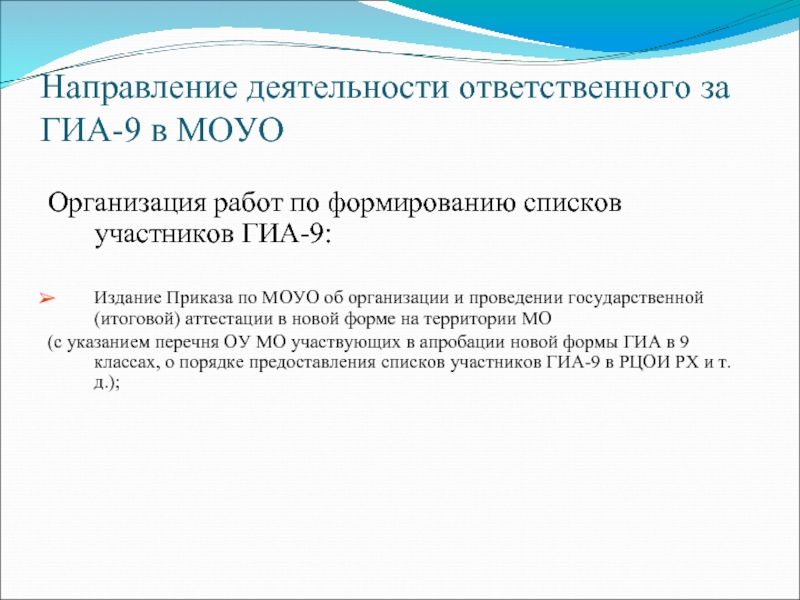 Направление деятельности ответственного за ГИА-9 в МОУО

Организация работ по формированию списков участников ГИА-9:

➢ Издание Приказа по МОУО об организации и проведении государственной (итоговой) аттестации в новой форме на территории МО

(с указанием перечня ОУ МО участвующих в апробации новой формы ГИА в 9 классах, о порядке предоставления списков участников ГИА-9 в РЦОИ РХ и т. д.);